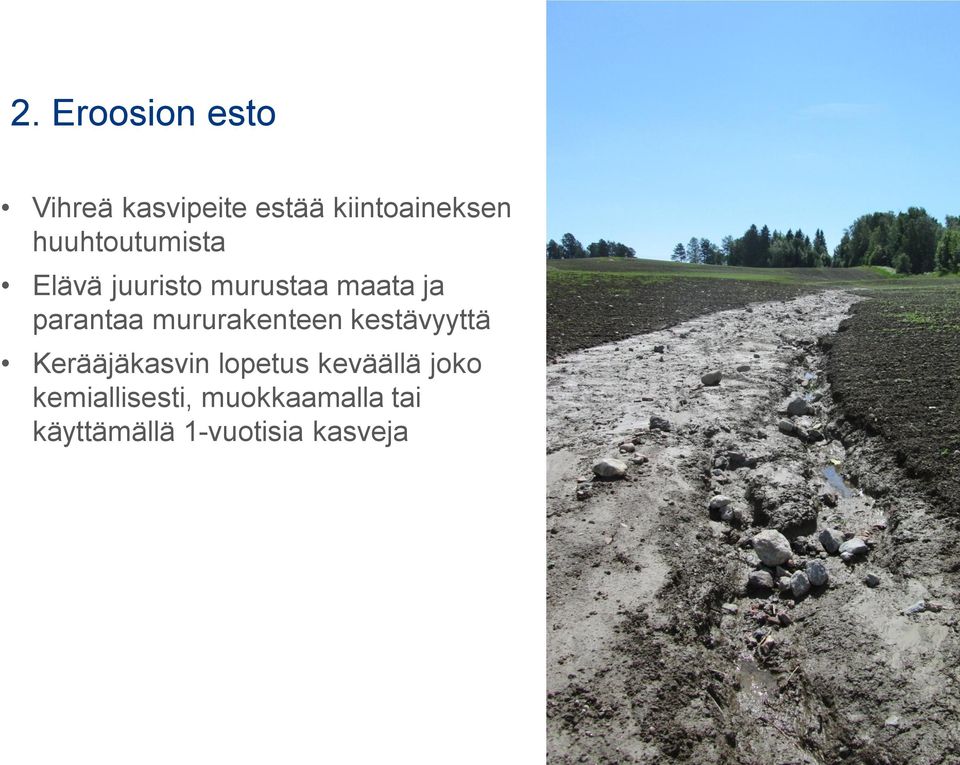 2. Eroosion esto

• Vihreä kasvipeite estää kiintoaineksen huuhtoutumista
• Elävä juuristo murustaa maata ja parantaa mururakenteen kestävyyttä
• Kerääjäkasvin lopetus keväällä joko kemiallisesti, muokkaamalla tai käyttämällä 1-vuotisia kasveja